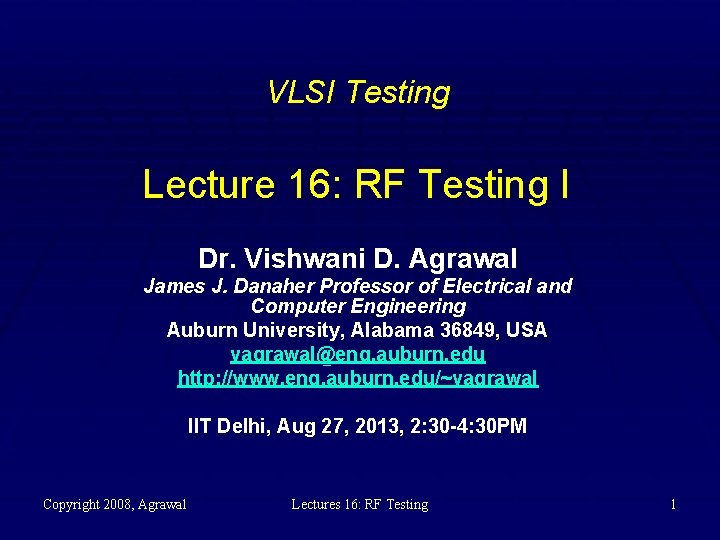 VLSI Testing

Lecture 16: RF Testing I

Dr. Vishwani D. Agrawal
James J. Danaher Professor of Electrical and Computer Engineering
Auburn University, Alabama 36849, USA
vagrawal@eng.auburn.edu
http://www.eng.auburn.edu/~vagrawal

IIT Delhi, Aug 27, 2013, 2:30-4:30PM

Copyright 2008, Agrawal
Lectures 16: RF Testing
1